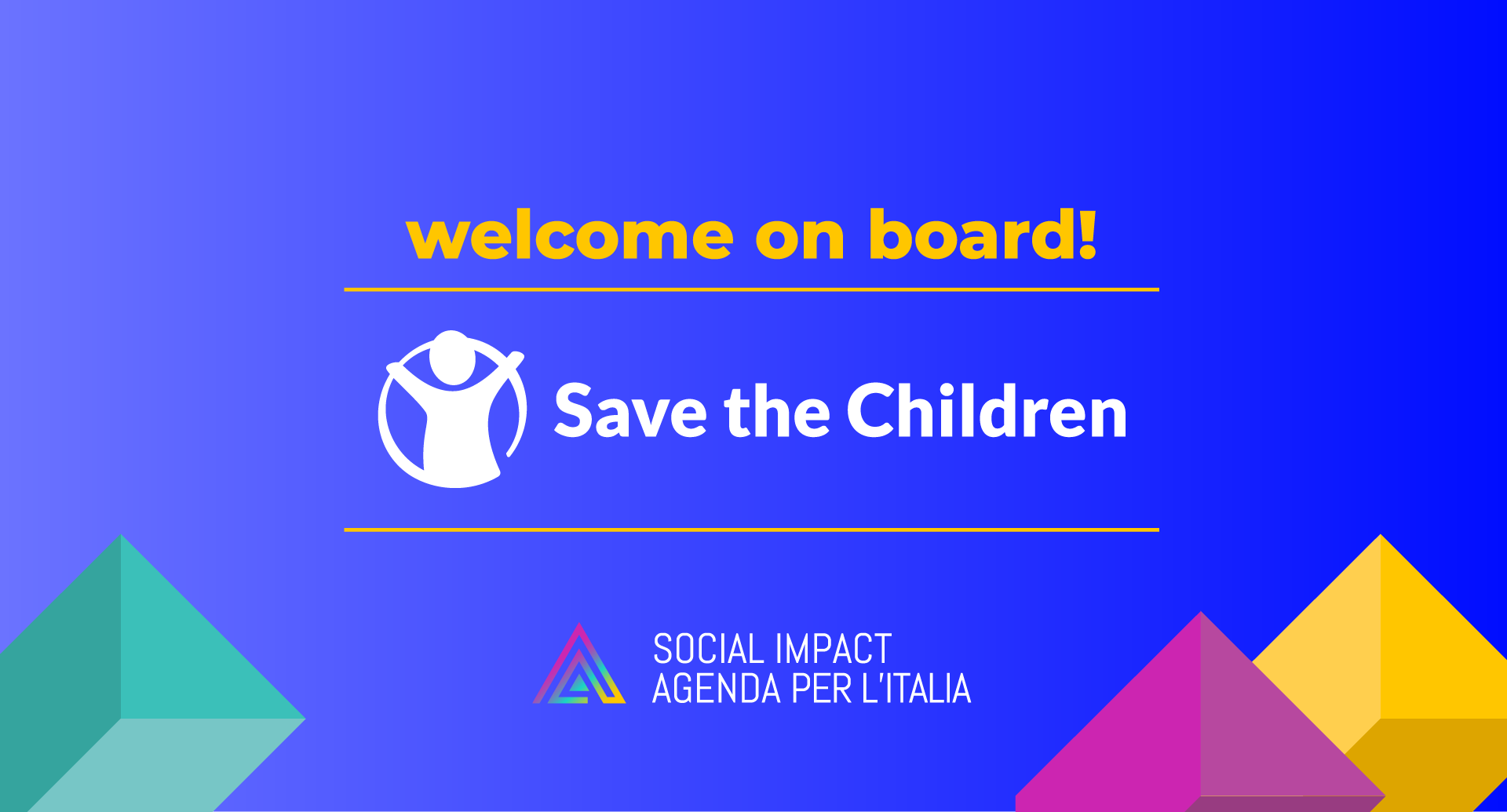 welcome on board!

Save the Children

SOCIAL IMPACT
AGENDA PER L'ITALIA